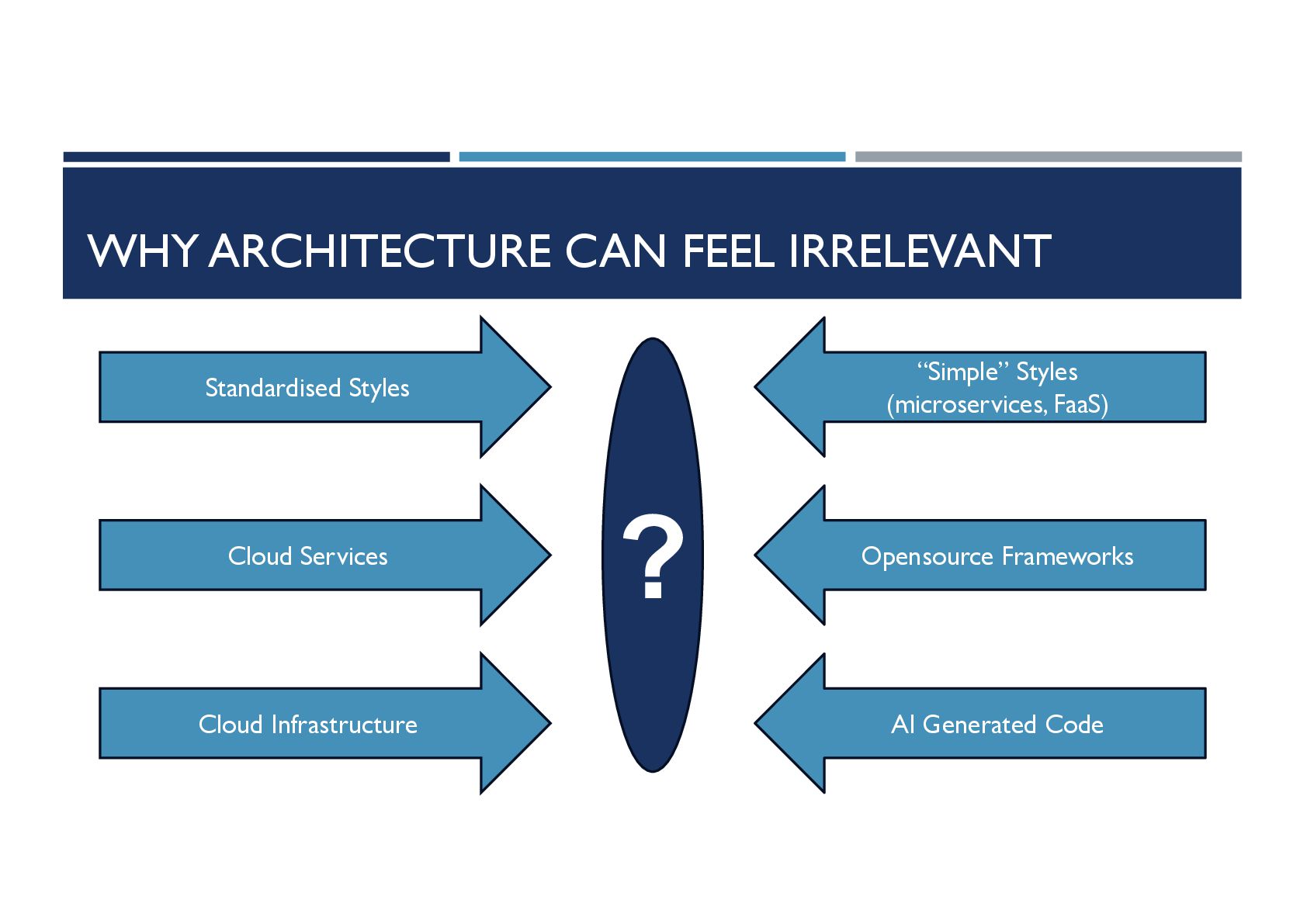 WHY ARCHITECTURE CAN FEEL IRRELEVANT

Standardised Styles

Cloud Services

Cloud Infrastructure

?

“Simple” Styles (microservices, FaaS)

Opensource Frameworks

AI Generated Code